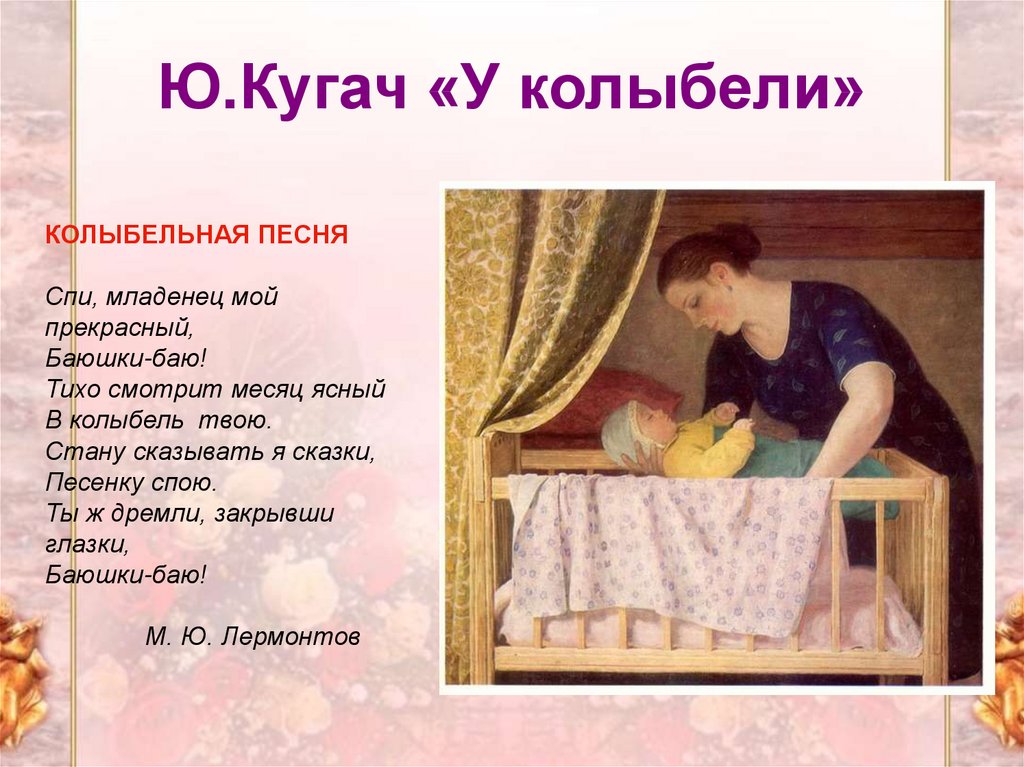 Ю.Кугач «У колыбели»

КОЛЫБЕЛЬНАЯ ПЕСНЯ

Спи, младенец мой прекрасный,
Баюшки-баю!
Тихо смотрит месяц ясный
В колыбель твою.
Стану сказывать я сказки,
Песенку спою.
Ты ж дремли, закрывши глазки,
Баюшки-баю!

М. Ю. Лермонтов